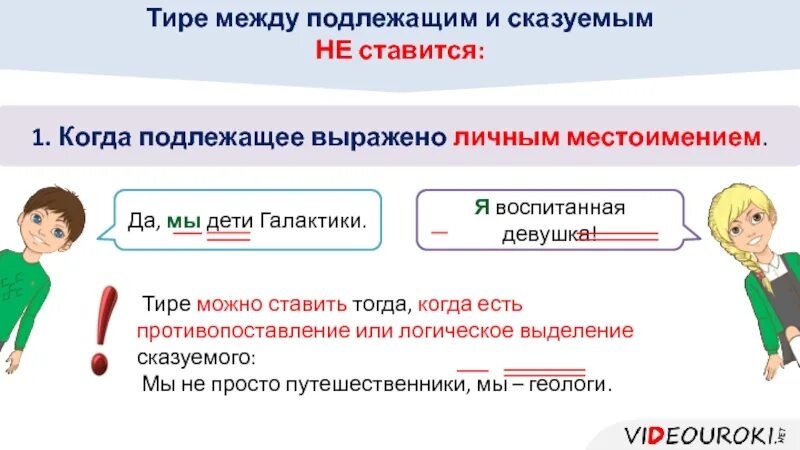 Тире между подлежащим и сказуемым
НЕ ставится:

1. Когда подлежащее выражено личным местоимением.

Да, мы дети Галактики.

Я воспитанная девушка!

!

Тире можно ставить тогда, когда есть противопоставление или логическое выделение сказуемого:
Мы не просто путешественники, мы – геологи.

VIDEOUROKI.NET